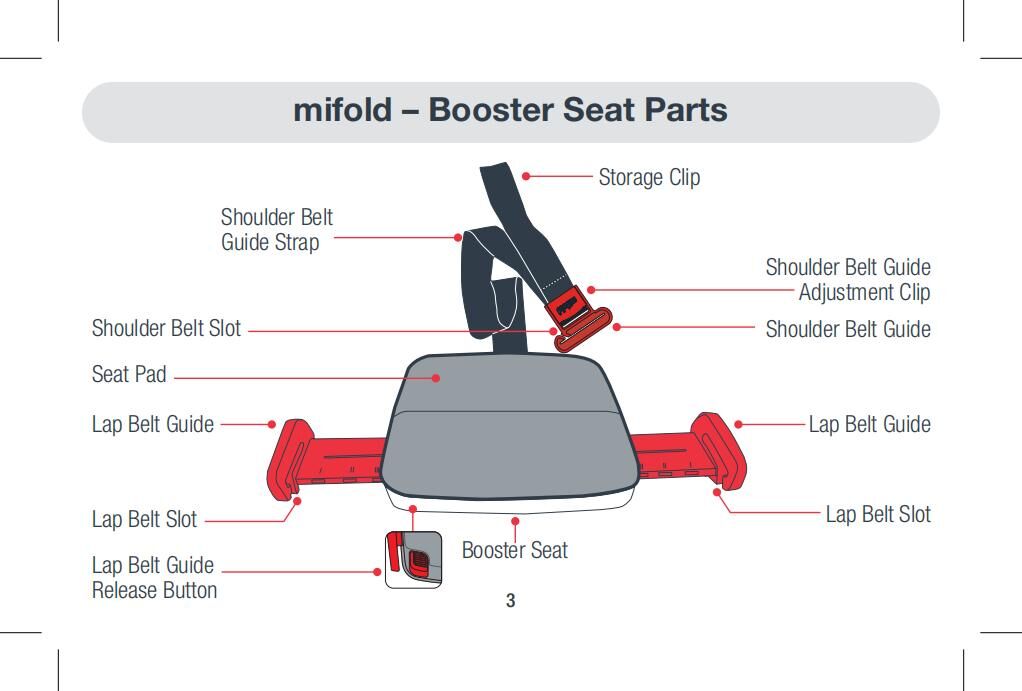 mifold – Booster Seat Parts

Storage Clip

Shoulder Belt Guide Strap

Shoulder Belt Guide Adjustment Clip

Shoulder Belt Slot

Shoulder Belt Guide

Seat Pad

Lap Belt Guide

Lap Belt Guide

Lap Belt Slot

Lap Belt Slot

Booster Seat

Lap Belt Guide Release Button

3